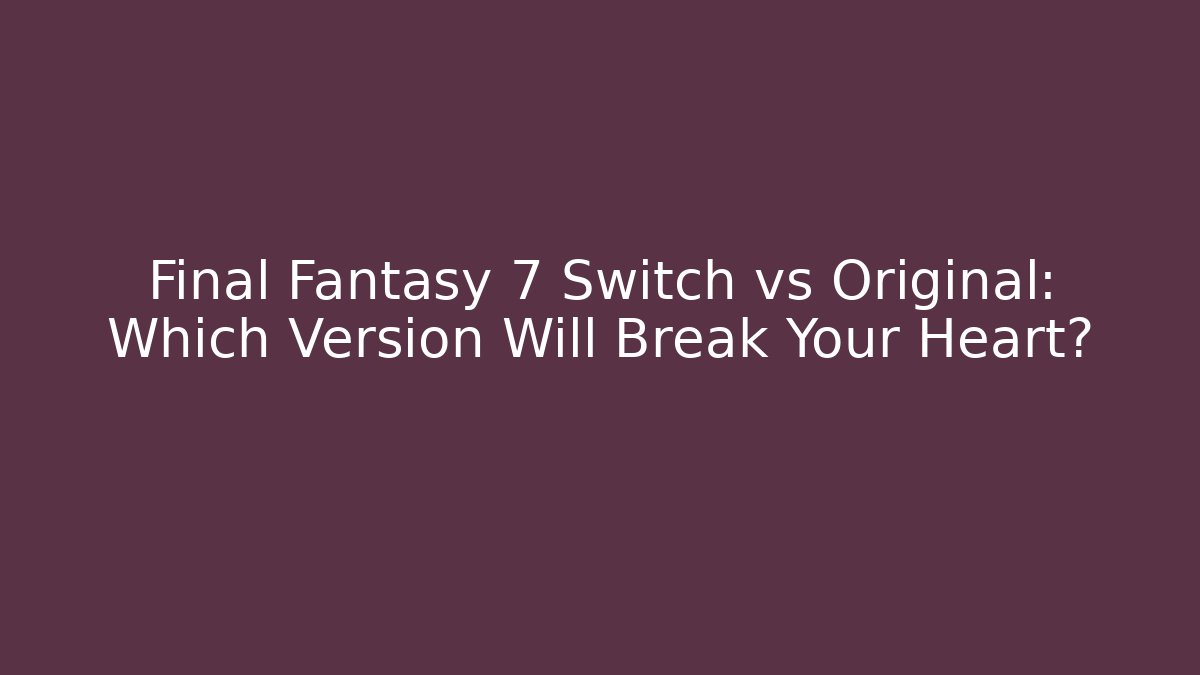 Final Fantasy 7 Switch vs Original: Which Version Will Break Your Heart?